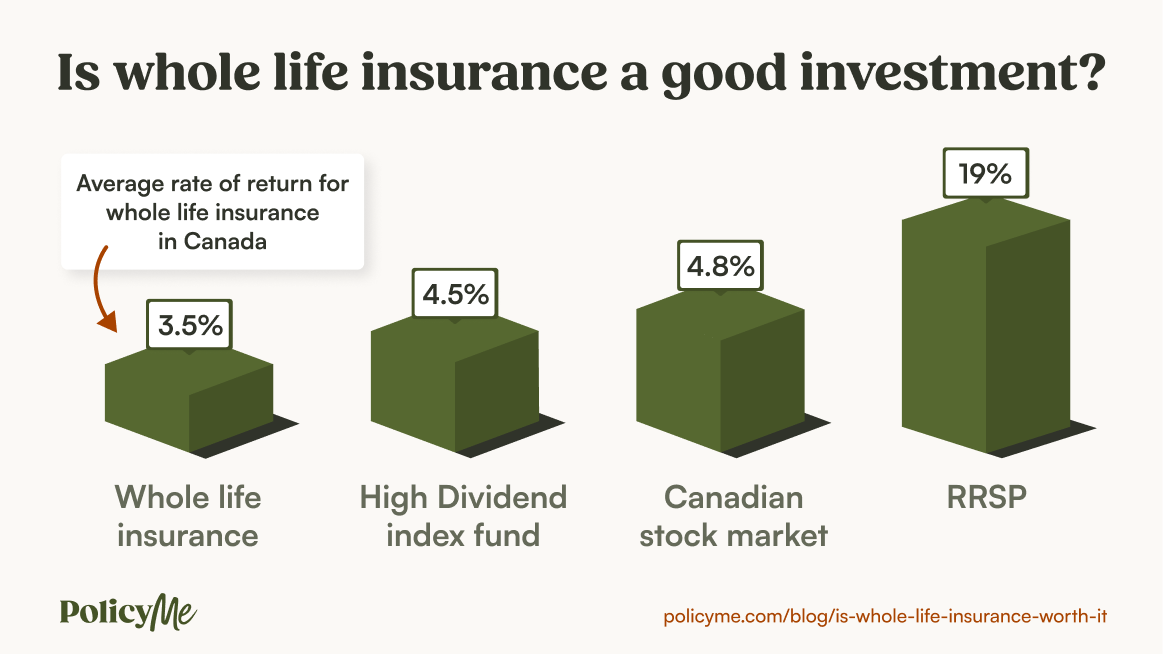 Is whole life insurance a good investment?

Average rate of return for whole life insurance in Canada

3.5%

4.5%

4.8%

19%

Whole life insurance

High Dividend index fund

Canadian stock market

RRSP

PolicyMe

policyme.com/blog/is-whole-life-insurance-worth-it